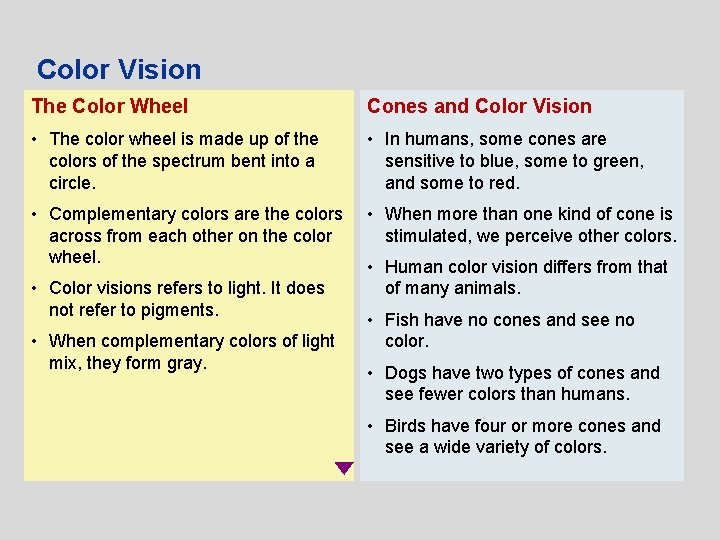 Color Vision

The Color Wheel

• The color wheel is made up of the colors of the spectrum bent into a circle.

• Complementary colors are the colors across from each other on the color wheel.

• Color visions refers to light. It does not refer to pigments.

• When complementary colors of light mix, they form gray.

Cones and Color Vision

• In humans, some cones are sensitive to blue, some to green, and some to red.

• When more than one kind of cone is stimulated, we perceive other colors.

• Human color vision differs from that of many animals.

• Fish have no cones and see no color.

• Dogs have two types of cones and see fewer colors than humans.

• Birds have four or more cones and see a wide variety of colors.